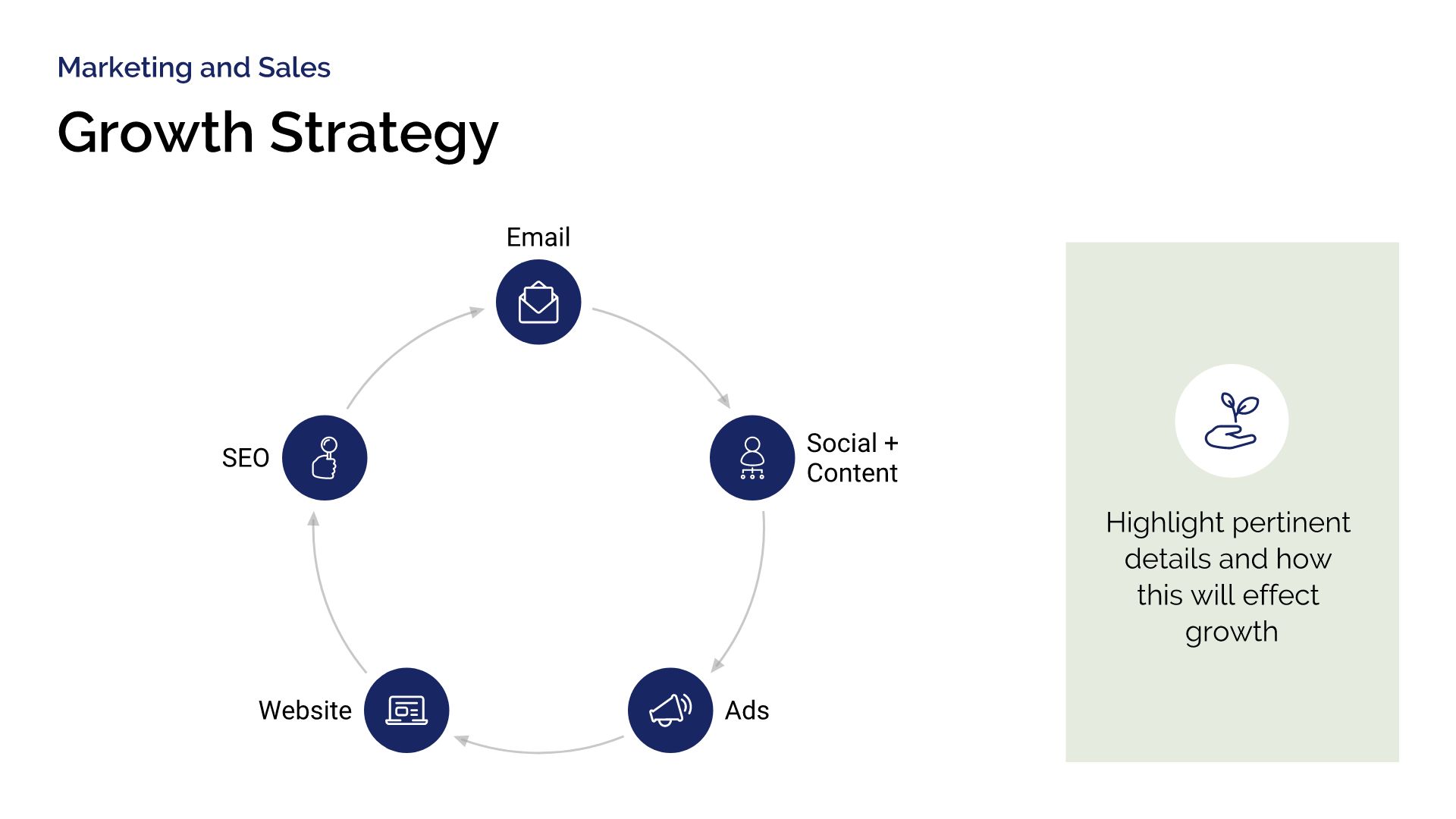 Marketing and Sales

Growth Strategy

Email

Social + Content

Ads

Website

SEO

Highlight pertinent details and how this will effect growth